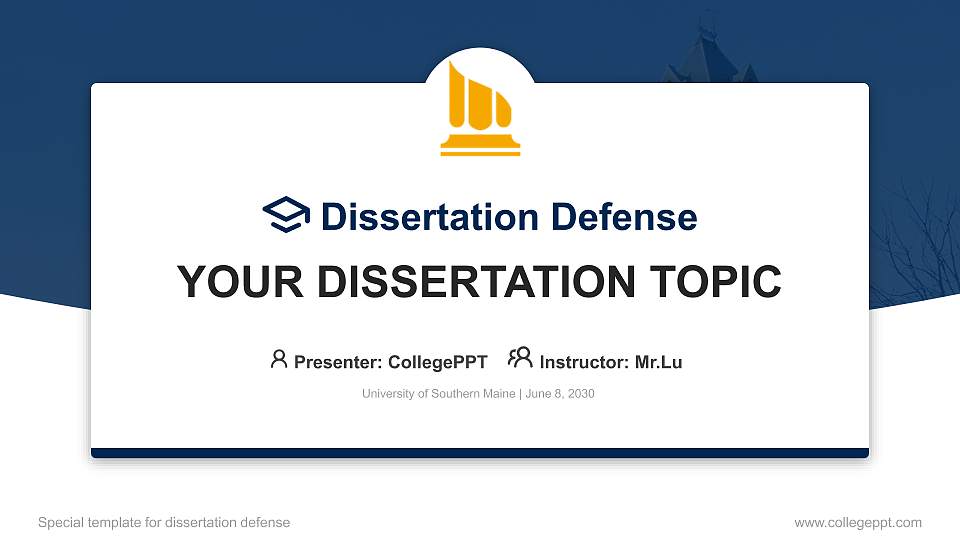 Dissertation Defense

YOUR DISSERTATION TOPIC

Presenter: CollegePPT Instructor: Mr.Lu

University of Southern Maine | June 8, 2030

Special template for dissertation defense

www.collegeppt.com